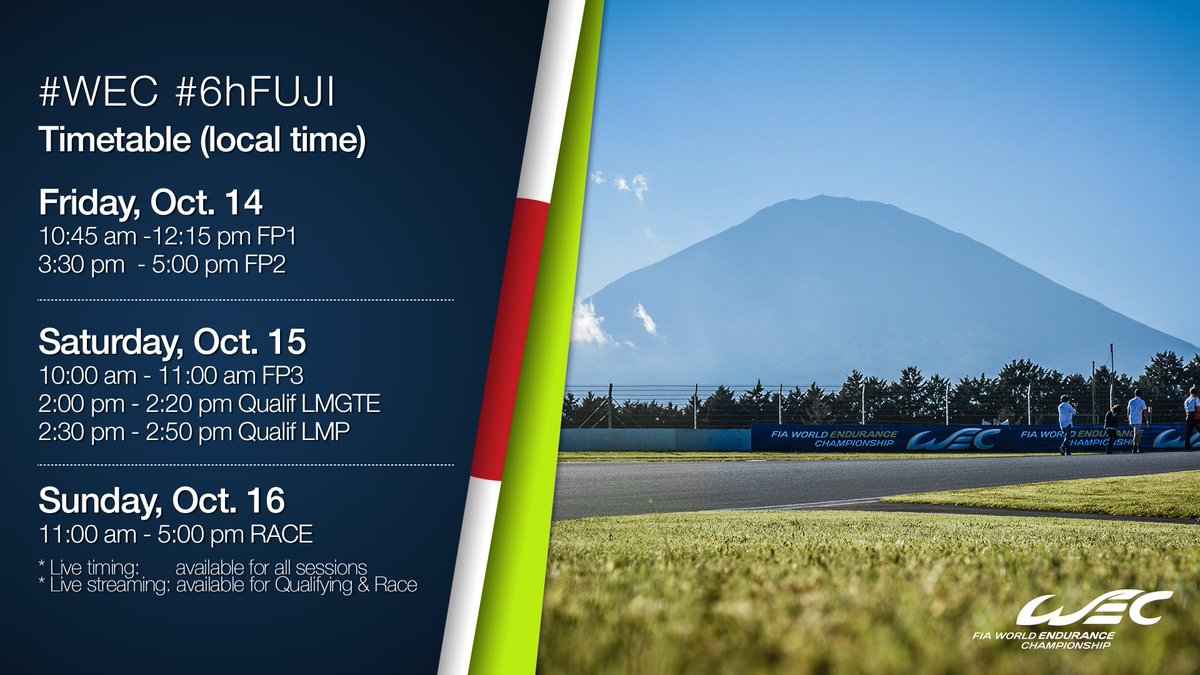 #WEC #6hFUJI
Timetable (local time)

Friday, Oct. 14
10:45 am -12:15 pm FP1
3:30 pm - 5:00 pm FP2

Saturday, Oct. 15
10:00 am - 11:00 am FP3
2:00 pm - 2:20 pm Qualif LMGTE
2:30 pm - 2:50 pm Qualif LMP

Sunday, Oct. 16
11:00 am - 5:00 pm RACE

* Live timing: available for all sessions
* Live streaming: available for Qualifying & Race

FIA WORLD ENDURANCE CHAMPIONSHIP WEC FIA WORLD ENDURANCE CHAMPIONSHIP WEC

WEC
FIA WORLD ENDURANCE CHAMPIONSHIP